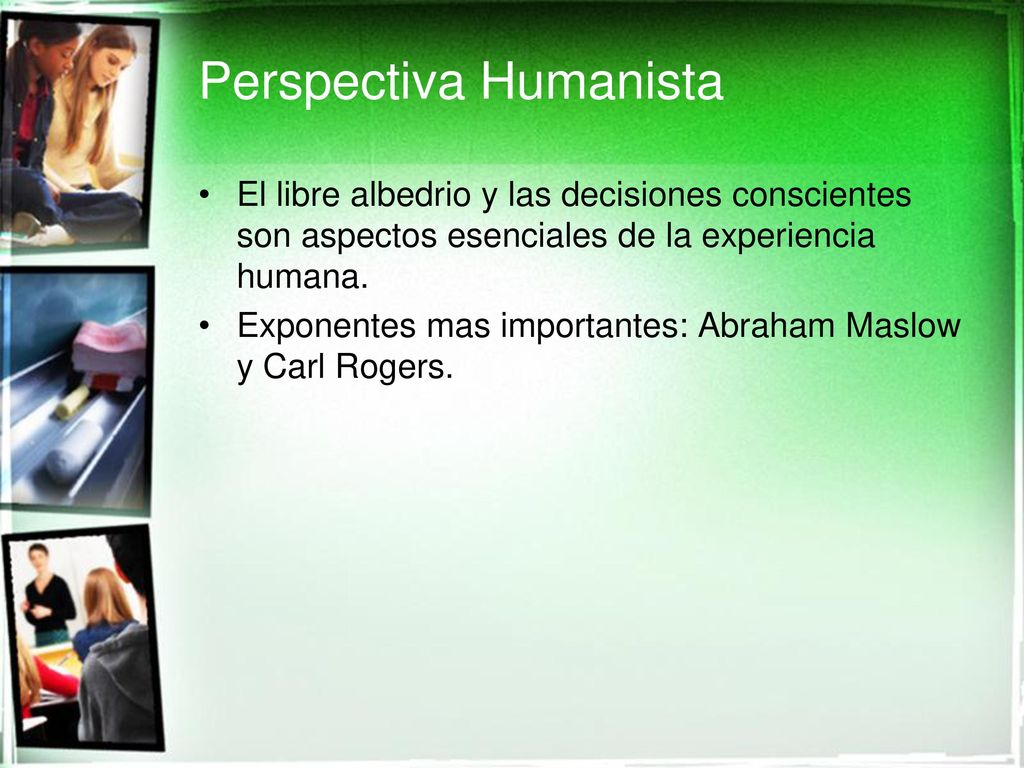 Perspectiva Humanista

• El libre albedrio y las decisiones conscientes son aspectos esenciales de la experiencia humana.

• Exponentes mas importantes: Abraham Maslow y Carl Rogers.